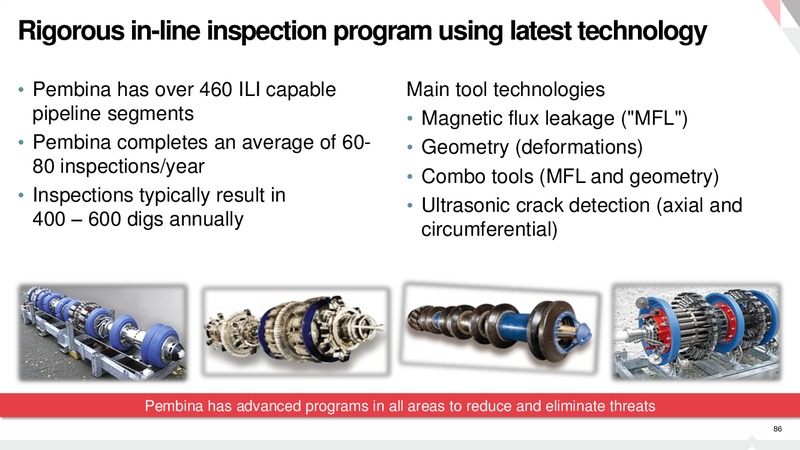 Rigorous in-line inspection program using latest technology

• Pembina has over 460 ILI capable pipeline segments
• Pembina completes an average of 60-80 inspections/year
• Inspections typically result in 400 – 600 digs annually

Main tool technologies
• Magnetic flux leakage ("MFL")
• Geometry (deformations)
• Combo tools (MFL and geometry)
• Ultrasonic crack detection (axial and circumferential)

Pembina has advanced programs in all areas to reduce and eliminate threats

86